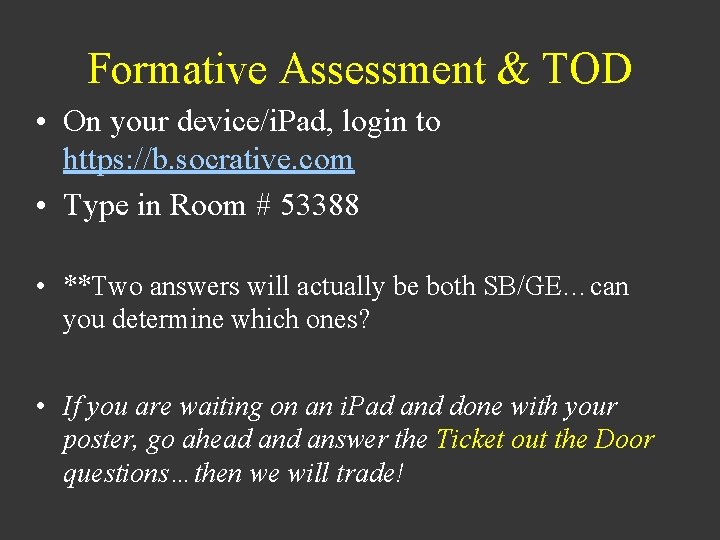 Formative Assessment & TOD

• On your device/iPad, login to https://b.socrative.com

• Type in Room # 53388

• **Two answers will actually be both SB/GE…can you determine which ones?

• If you are waiting on an iPad and done with your poster, go ahead and answer the Ticket out the Door questions…then we will trade!